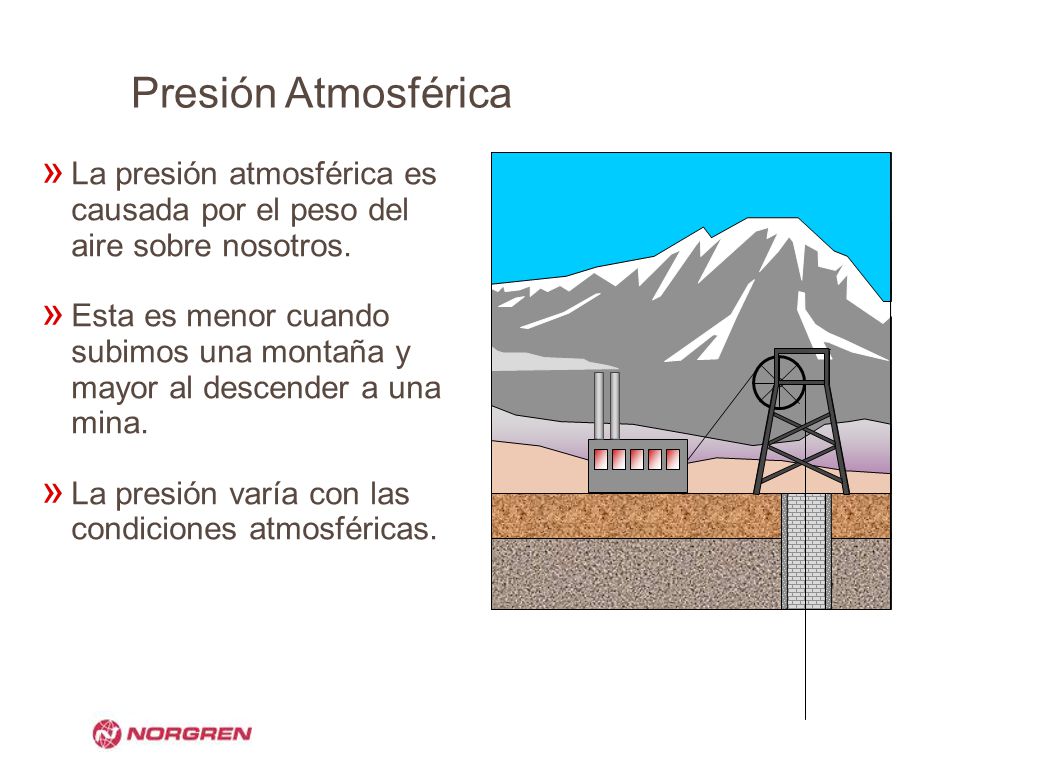 Presión Atmosférica

» La presión atmosférica es causada por el peso del aire sobre nosotros.

» Esta es menor cuando subimos una montaña y mayor al descender a una mina.

» La presión varía con las condiciones atmosféricas.

NORGREN